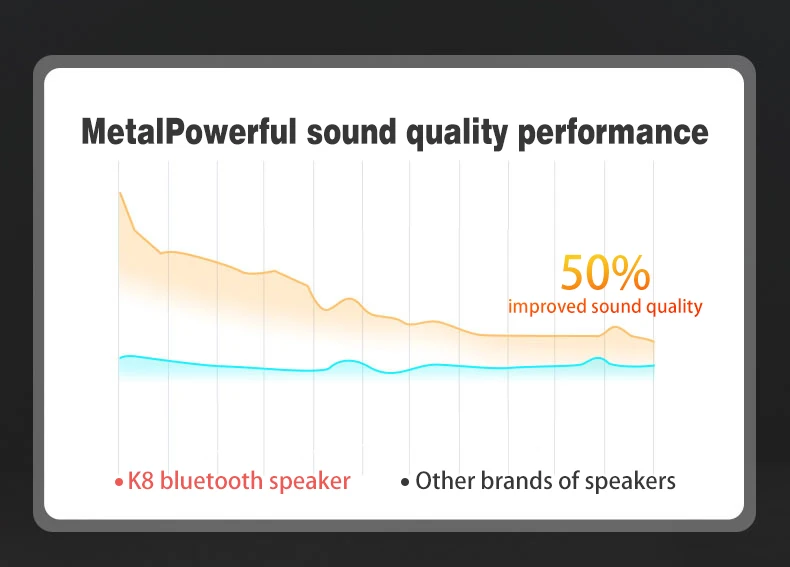 MetalPowerful sound quality performance

50%
improved sound quality

• K8 bluetooth speaker • Other brands of speakers